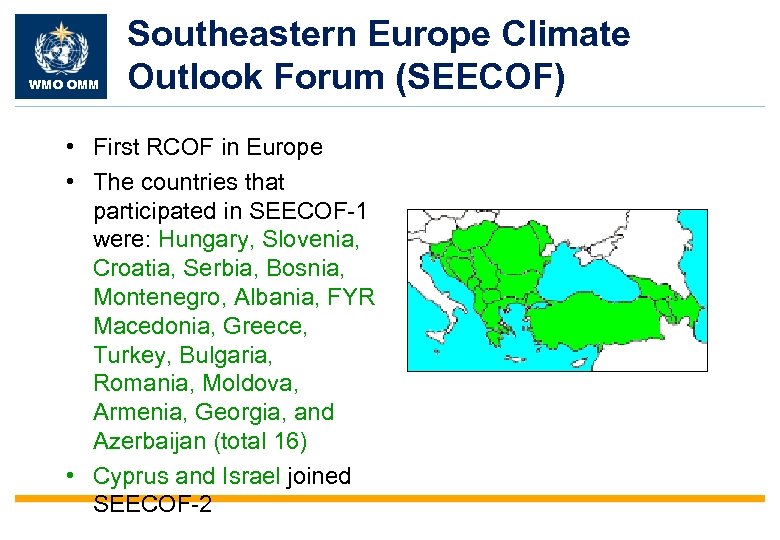 WMO OMM

Southeastern Europe Climate Outlook Forum (SEECOF)

• First RCOF in Europe
• The countries that participated in SEECOF-1 were: Hungary, Slovenia, Croatia, Serbia, Bosnia, Montenegro, Albania, FYR Macedonia, Greece, Turkey, Bulgaria, Romania, Moldova, Armenia, Georgia, and Azerbaijan (total 16)
• Cyprus and Israel joined SEECOF-2